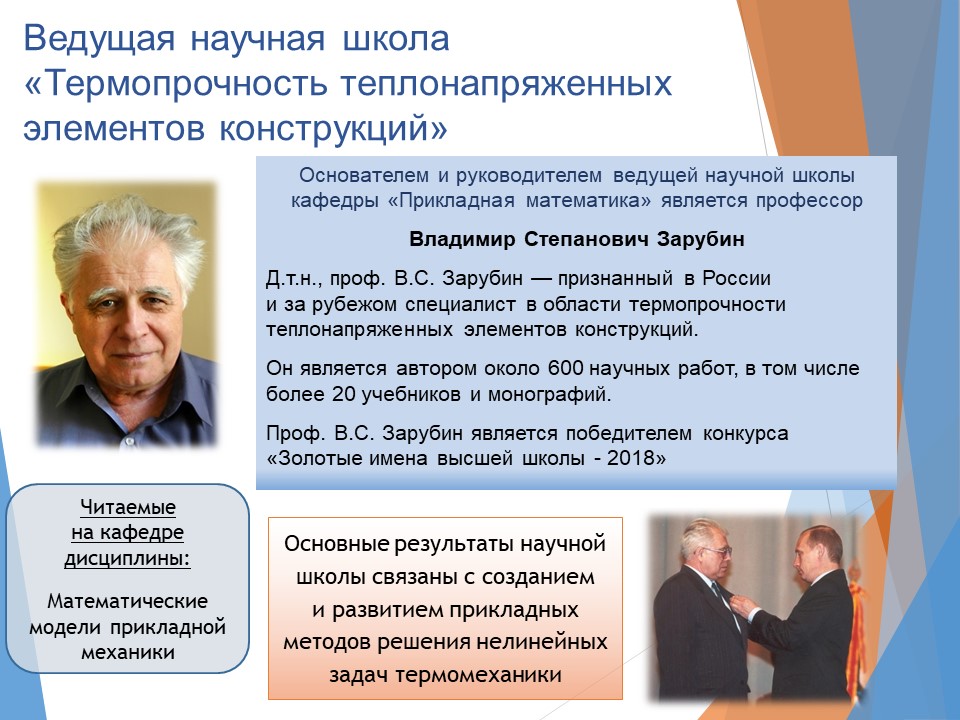 Ведущая научная школа «Термопрочность теплонапряженных элементов конструкций»

Основателем и руководителем ведущей научной школы кафедры «Прикладная математика» является профессор

Владимир Степанович Зарубин

Д.т.н., проф. В.С. Зарубин — признанный в России и за рубежом специалист в области термопрочности теплонапряженных элементов конструкций.

Он является автором около 600 научных работ, в том числе более 20 учебников и монографий.

Проф. В.С. Зарубин является победителем конкурса «Золотые имена высшей школы - 2018»

Читаемые на кафедре дисциплины:

Математические модели прикладной механики

Основные результаты научной школы связаны с созданием и развитием прикладных методов решения нелинейных задач термомеханики